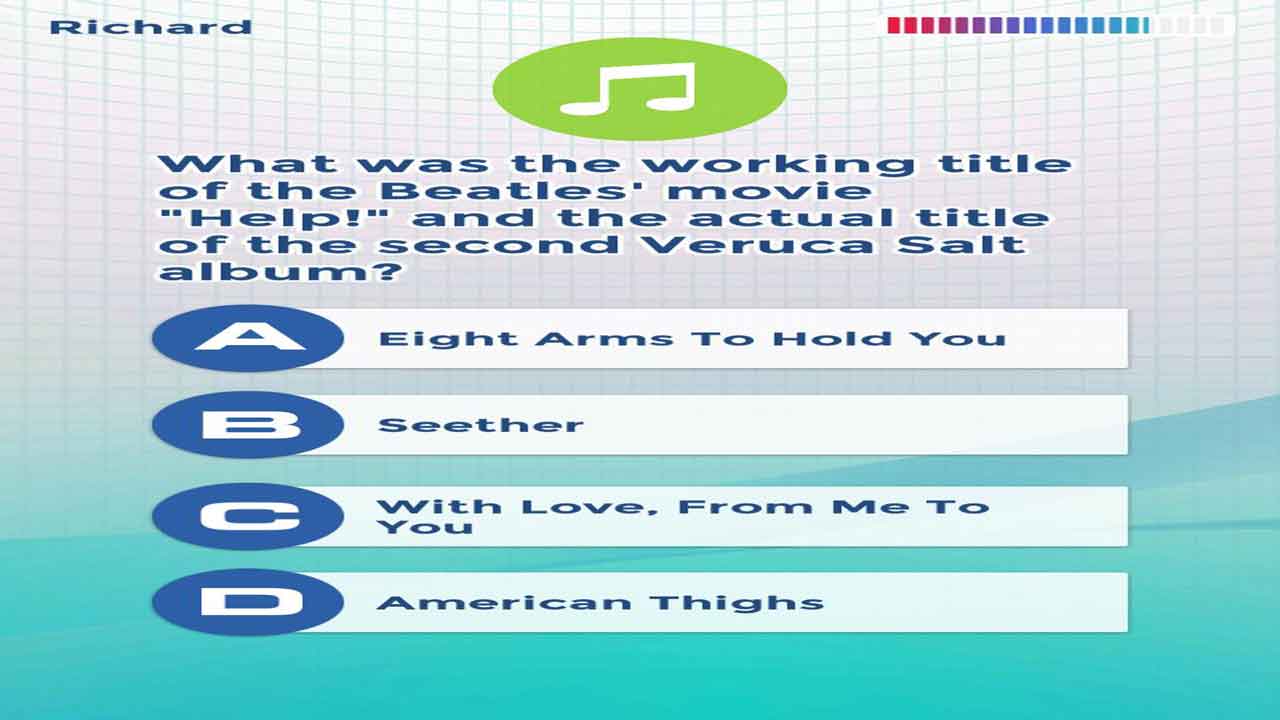 Richard

What was the working title of the Beatles' movie "Help!" and the actual title of the second Veruca Salt album?

A
Eight Arms To Hold You

B
Seether

C
With Love, From Me To You

D
American Thighs